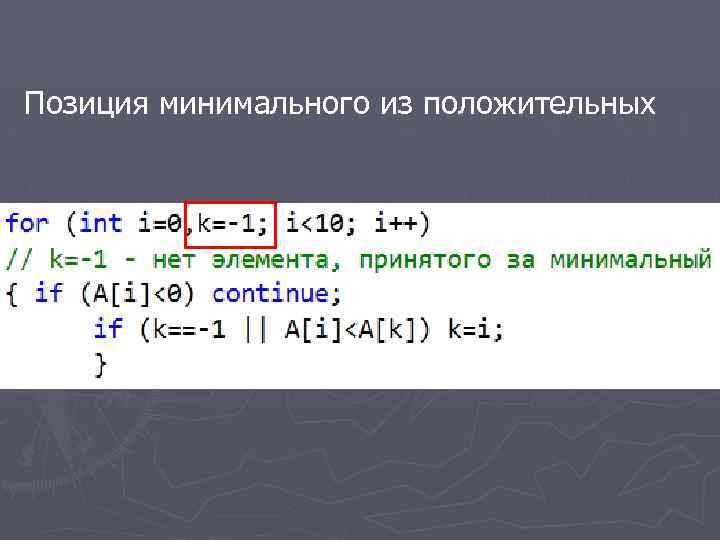 Позиция минимального из положительных

for (int i=0,k=-1; i<10; i++)
// k=-1 - нет элемента, принятого за минимальный
{ if (A[i]<0) continue;
      if (k==-1 || A[i]<A[k]) k=i;
      }